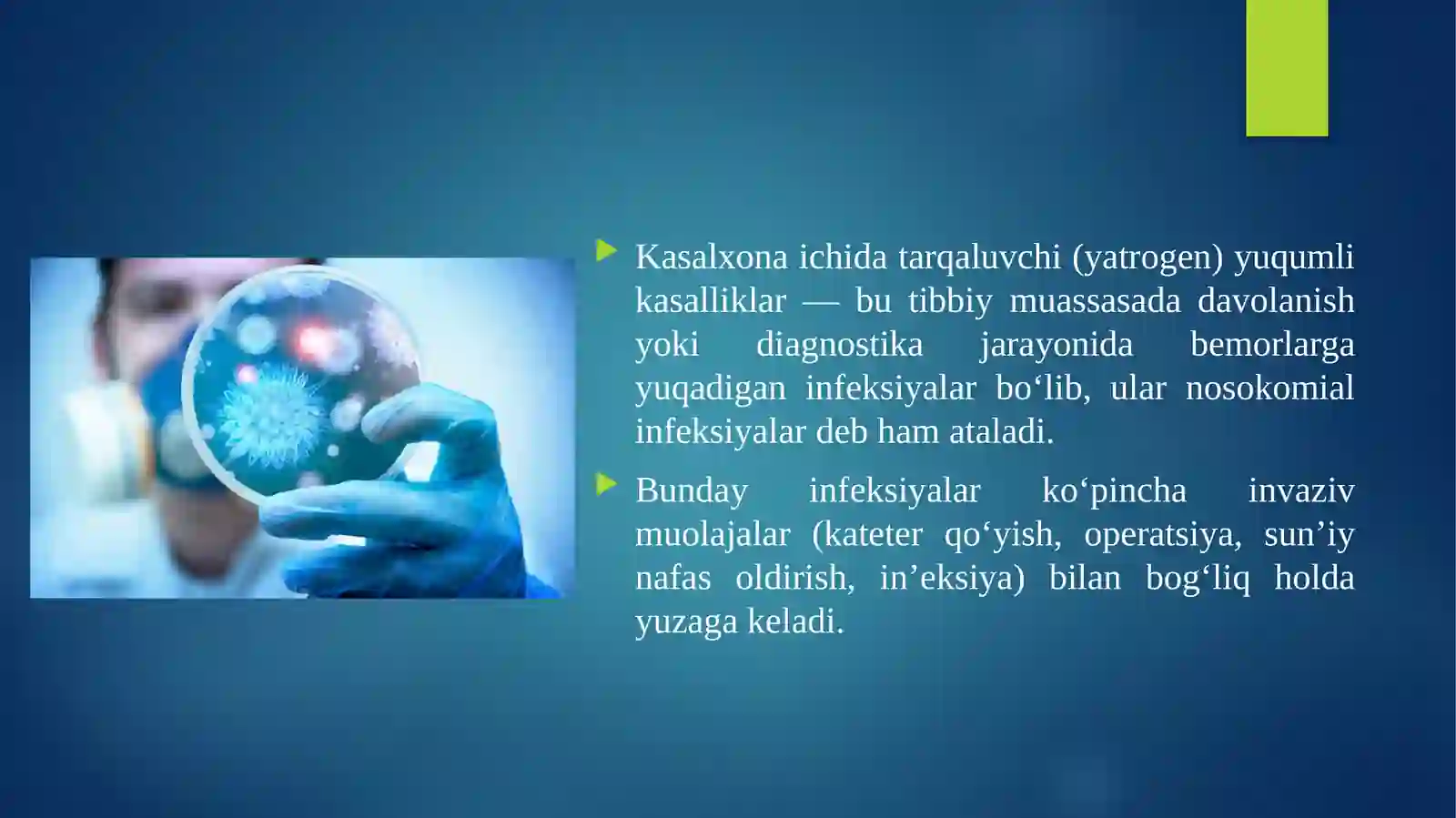 Kasalxona ichida tarqaluvchi (yatrogen) yuqumli kasalliklar — bu tibbiy muassasada davolanish yoki diagnostika jarayonida bemorlarga yuqadigan infeksiyalar bo‘lib, ular nosokomial infeksiyalar deb ham ataladi.

Bunday infeksiyalar ko‘pincha invaziv muolajalar (kateter qo‘yish, operatsiya, sun’iy nafas oldirish, in’eksiya) bilan bog‘liq holda yuzaga keladi.